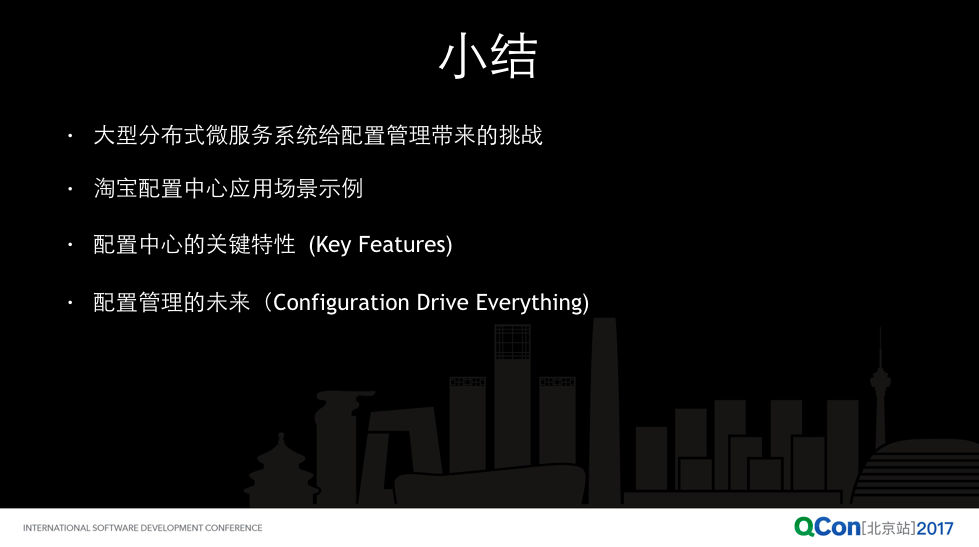 小结

• 大型分布式微服务系统给配置管理带来的挑战

• 淘宝配置中心应用场景示例

• 配置中心的关键特性 (Key Features)

• 配置管理的未来（Configuration Drive Everything)

INTERNATIONAL SOFTWARE DEVELOPMENT CONFERENCE

QCon[北京站]2017